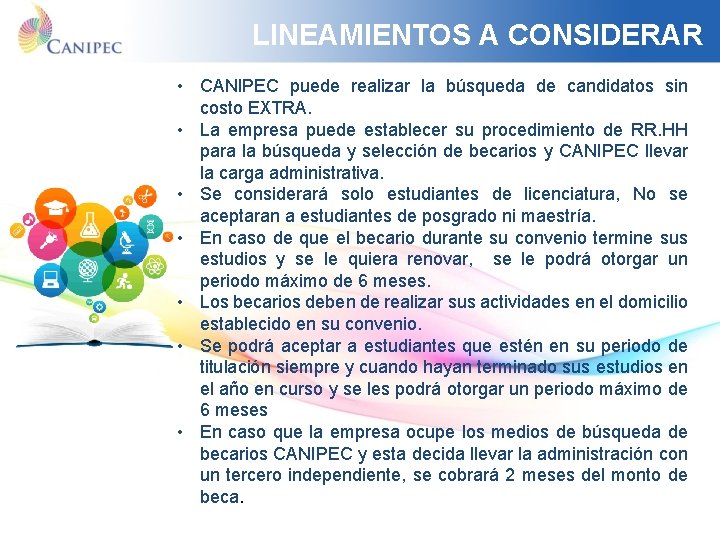 CANIPEC

LINEAMIENTOS A CONSIDERAR

• CANIPEC puede realizar la búsqueda de candidatos sin costo EXTRA.
• La empresa puede establecer su procedimiento de RR.HH para la búsqueda y selección de becarios y CANIPEC llevar la carga administrativa.
• Se considerará solo estudiantes de licenciatura, No se aceptaran a estudiantes de posgrado ni maestría.
• En caso de que el becario durante su convenio termine sus estudios y se le quiera renovar, se le podrá otorgar un periodo máximo de 6 meses.
• Los becarios deben de realizar sus actividades en el domicilio establecido en su convenio.
• Se podrá aceptar a estudiantes que estén en su periodo de titulación siempre y cuando hayan terminado sus estudios en el año en curso y se les podrá otorgar un periodo máximo de 6 meses
• En caso que la empresa ocupe los medios de búsqueda de becarios CANIPEC y esta decida llevar la administración con un tercero independiente, se cobrará 2 meses del monto de beca.